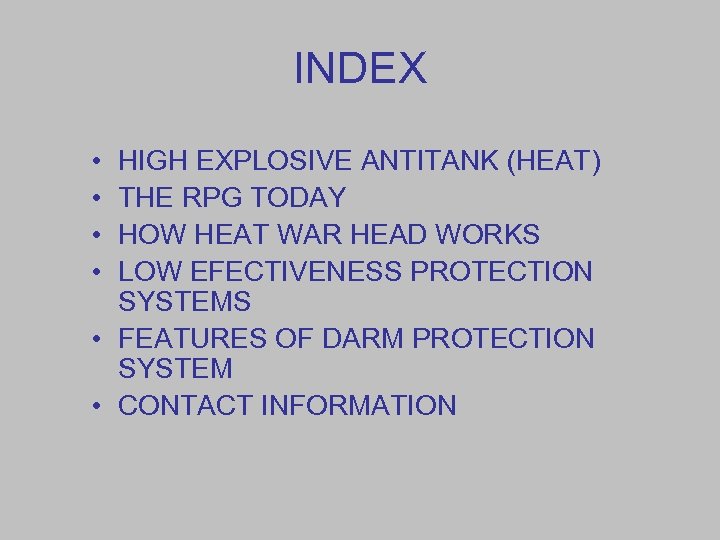 INDEX

• HIGH EXPLOSIVE ANTITANK (HEAT)
• THE RPG TODAY
• HOW HEAT WAR HEAD WORKS
• LOW EFECTIVENESS PROTECTION SYSTEMS
• FEATURES OF DARM PROTECTION SYSTEM
• CONTACT INFORMATION